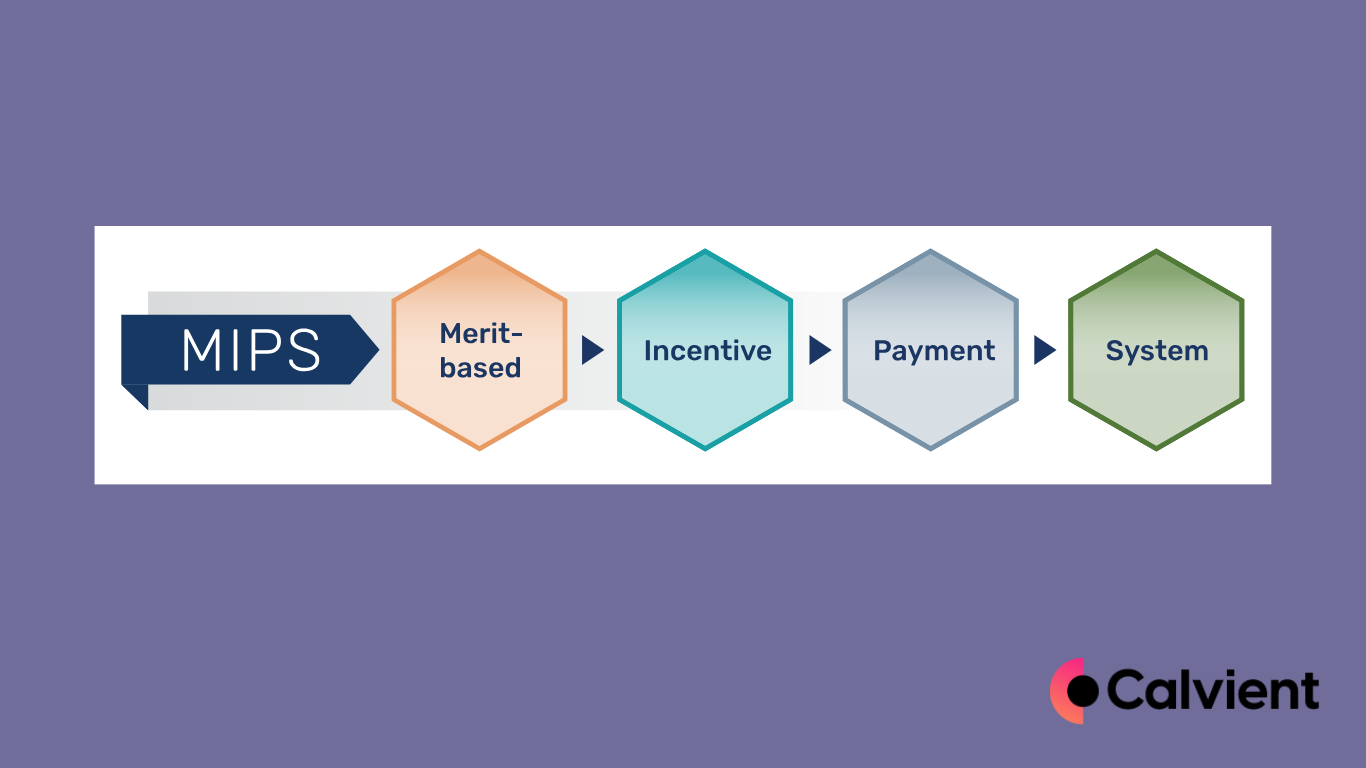 MIPS

Merit-based

Incentive

Payment

System

Calvient